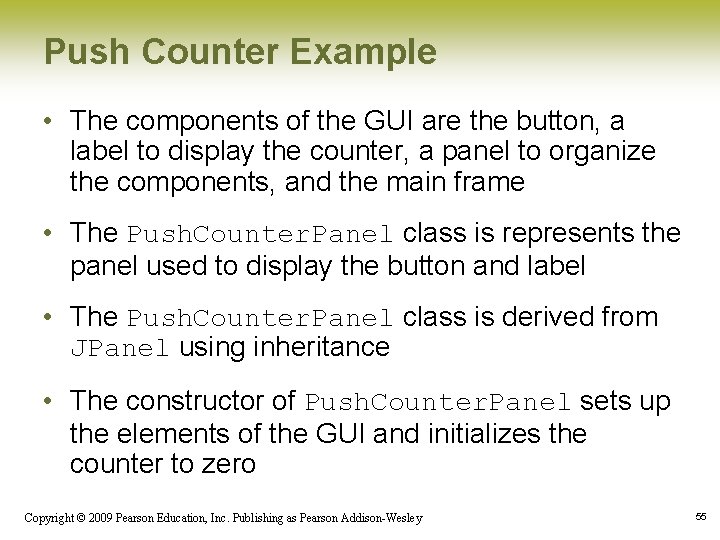 Push Counter Example

• The components of the GUI are the button, a label to display the counter, a panel to organize the components, and the main frame

• The PushCounterPanel class is represents the panel used to display the button and label

• The PushCounterPanel class is derived from JPanel using inheritance

• The constructor of PushCounterPanel sets up the elements of the GUI and initializes the counter to zero

Copyright © 2009 Pearson Education, Inc. Publishing as Pearson Addison-Wesley

55